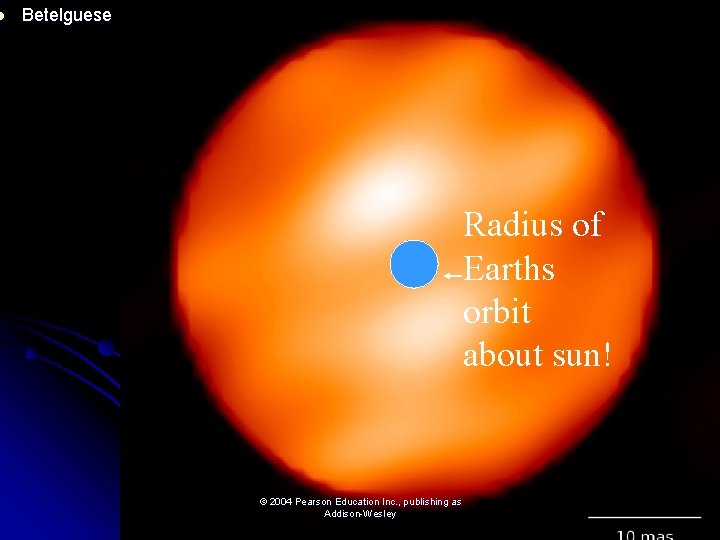 Betelguese

Radius of Earths orbit about sun!

© 2004 Pearson Education Inc., publishing as Addison-Wesley

10 mas